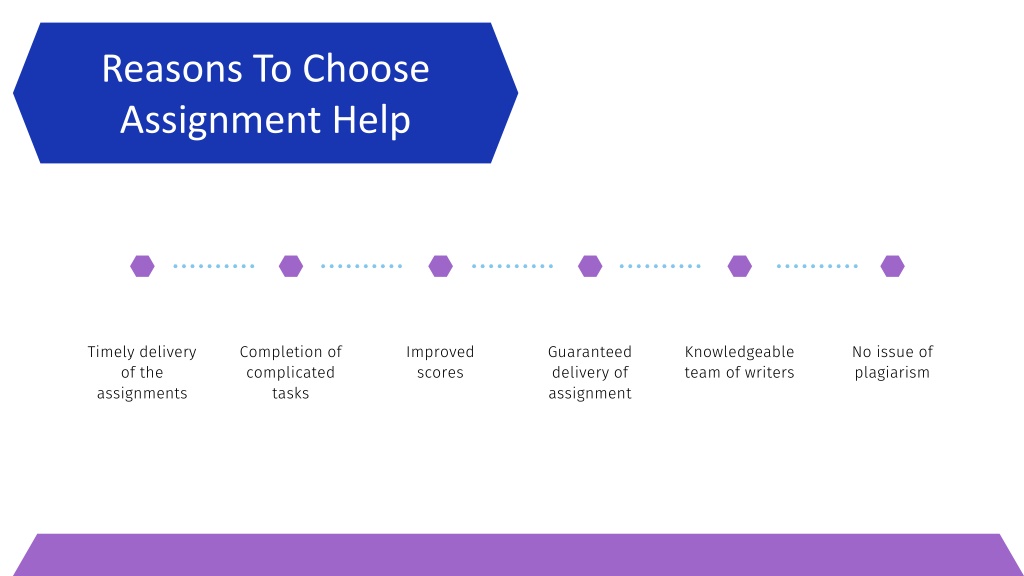 Reasons To Choose Assignment Help

Timely delivery of the assignments

Completion of complicated tasks

Improved scores

Guaranteed delivery of assignment

Knowledgeable team of writers

No issue of plagiarism